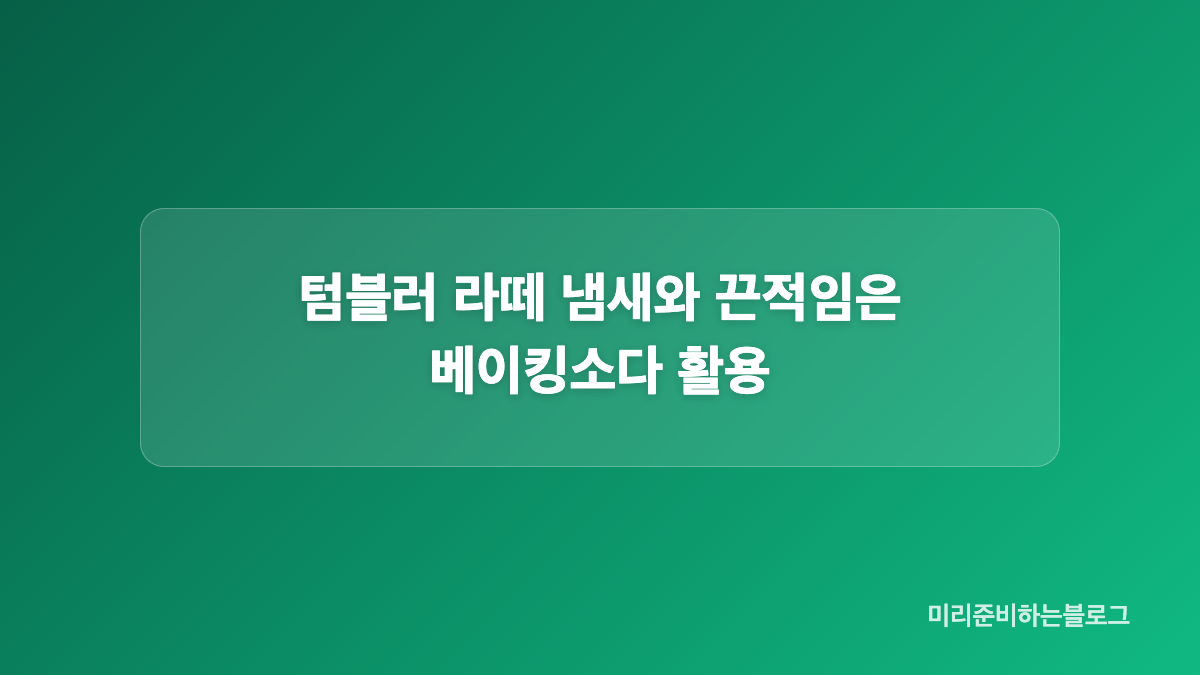 텀블러 라떼 냄새와 끈적임은 베이킹소다 활용

미리준비하는블로그